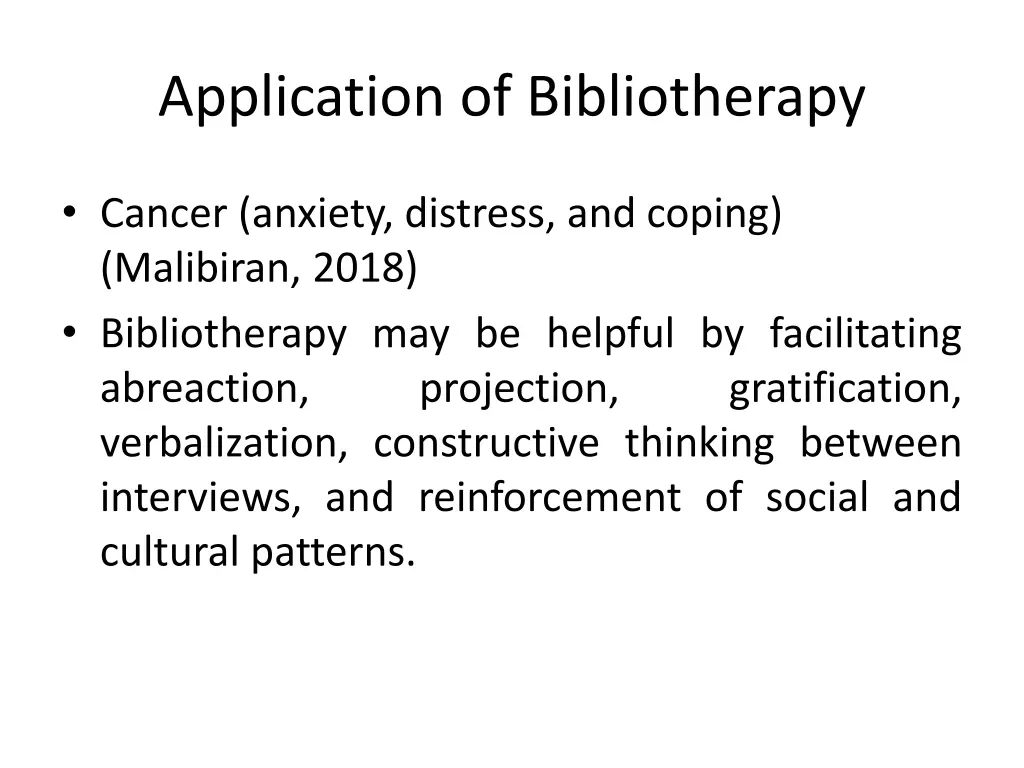 Application of Bibliotherapy

• Cancer (anxiety, distress, and coping) (Malibiran, 2018)

• Bibliotherapy may be helpful by facilitating abreaction, projection, gratification, verbalization, constructive thinking between interviews, and reinforcement of social and cultural patterns.